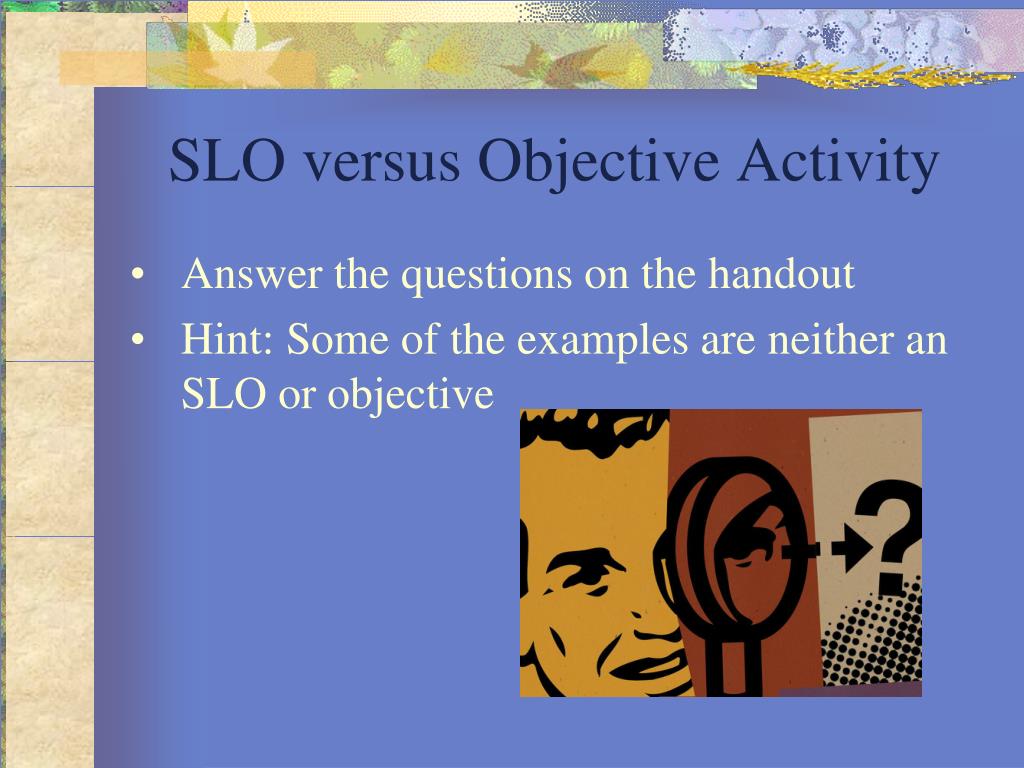 SLO versus Objective Activity

• Answer the questions on the handout
• Hint: Some of the examples are neither an SLO or objective

?